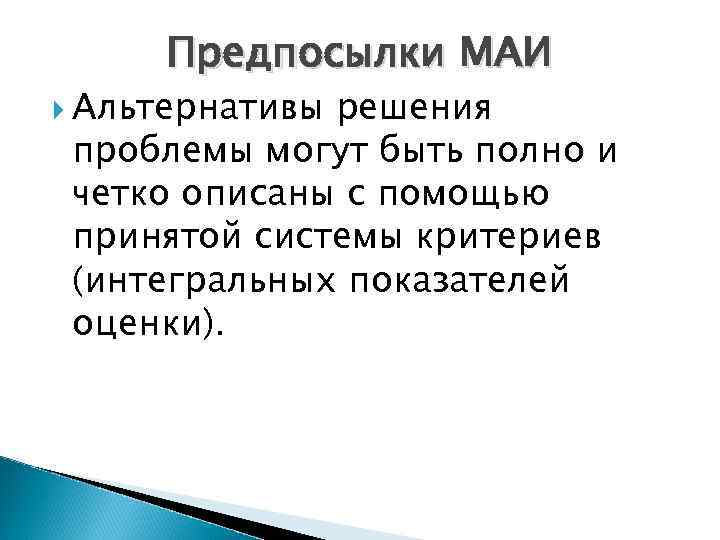 Предпосылки МАИ

Альтернативы решения проблемы могут быть полно и четко описаны с помощью принятой системы критериев (интегральных показателей оценки).